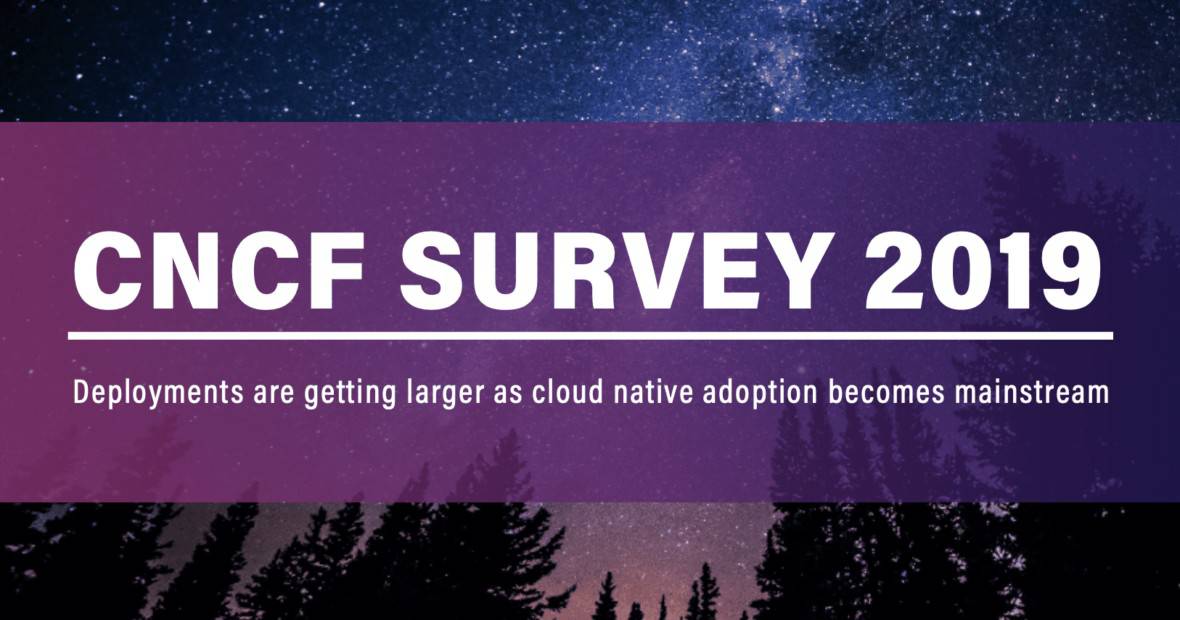 CNCF SURVEY 2019

Deployments are getting larger as cloud native adoption becomes mainstream